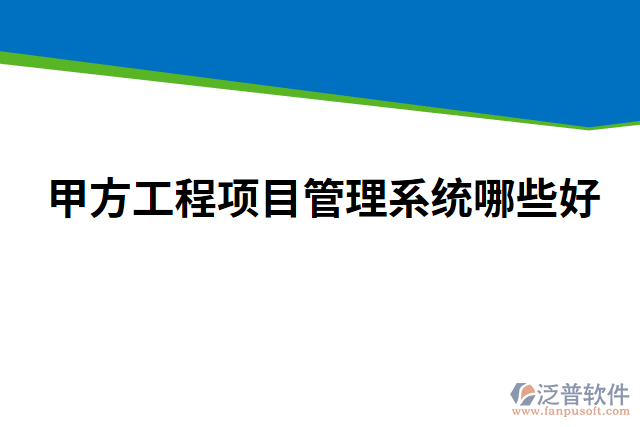 甲方工程项目管理系统哪些好

泛普软件
www.fanpusoft.com